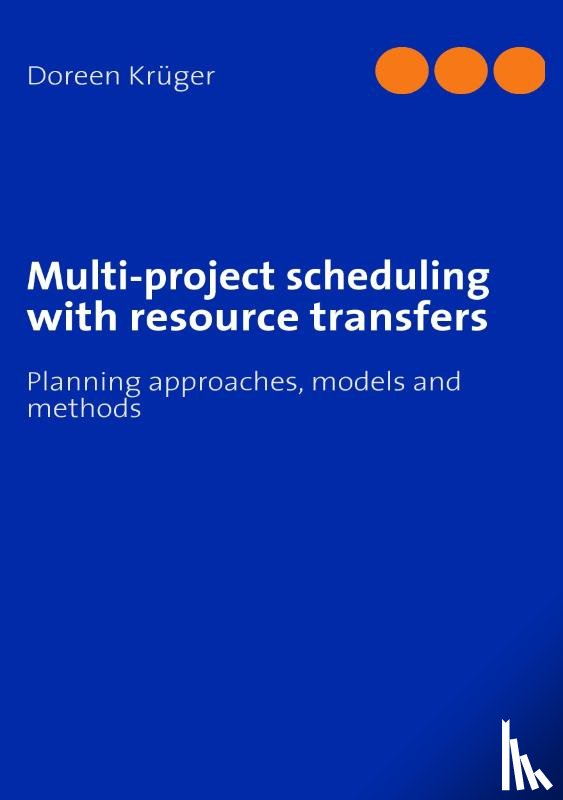 Doreen Krüger

Multi-project scheduling with resource transfers

Planning approaches, models and methods